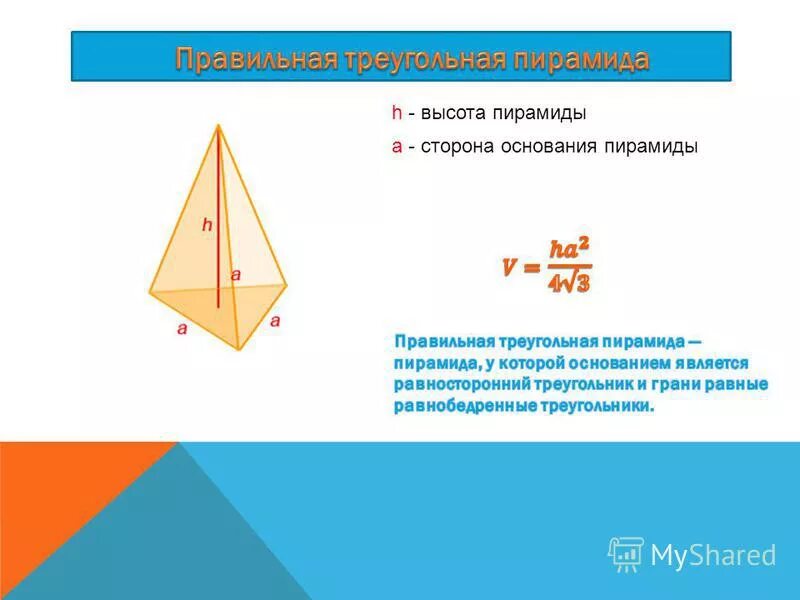 Правильная треугольная пирамида

h - высота пирамиды

a - сторона основания пирамиды

h

a

a

a

$V = \frac{ha^2}{4\sqrt{3}}$

Правильная треугольная пирамида — пирамида, у которой основанием является равносторонний треугольник и грани равные равнобедренные треугольники.

MyShared